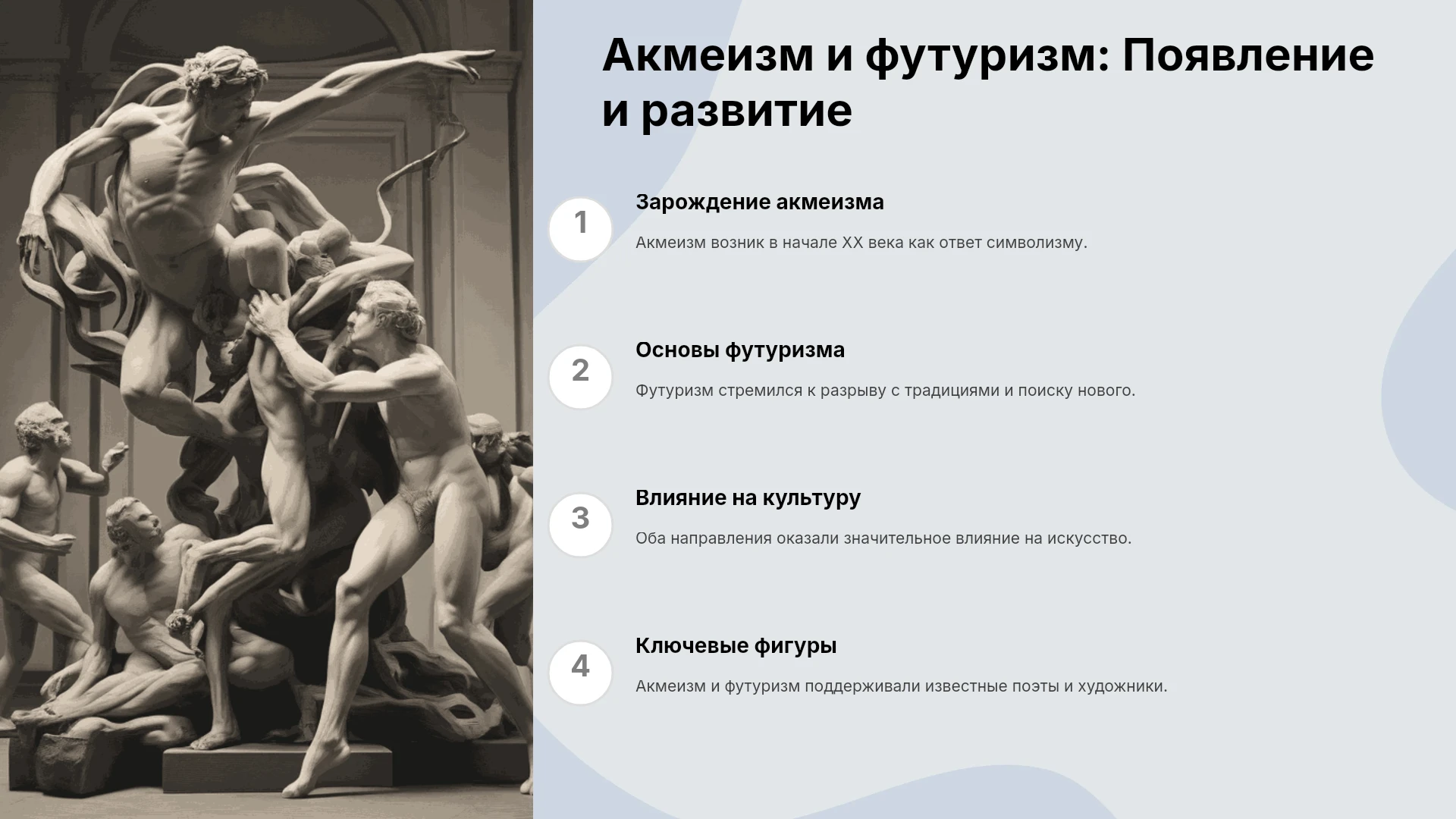 Акмеизм и футуризм: Появление и развитие

1

Зарождение акмеизма

Акмеизм возник в начале XX века как ответ символизму.

2

Основы футуризма

Футуризм стремился к разрыву с традициями и поиску нового.

3

Влияние на культуру

Оба направления оказали значительное влияние на искусство.

4

Ключевые фигуры

Акмеизм и футуризм поддерживали известные поэты и художники.